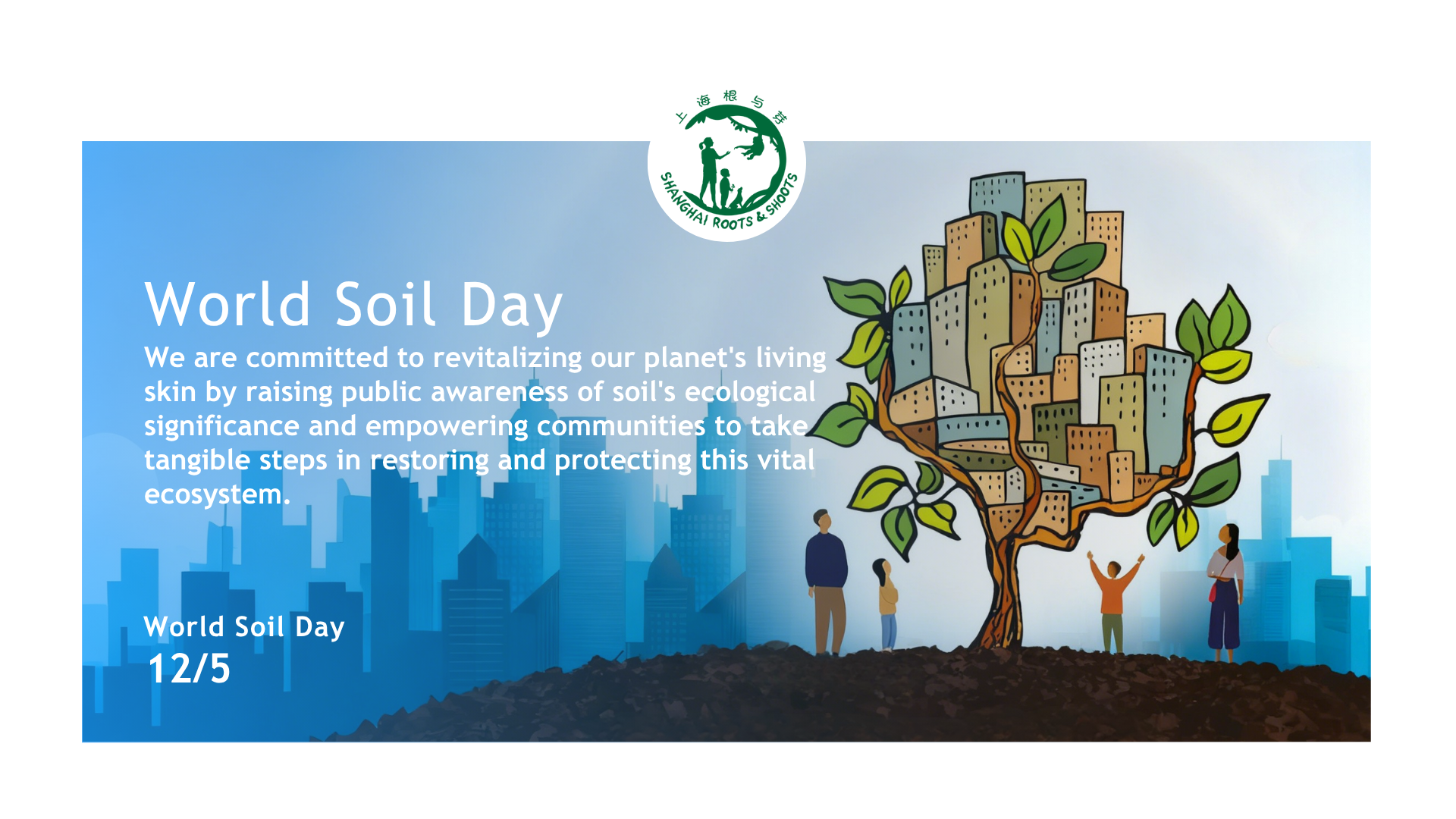 上海根与芽
SHANGHAI ROOTS & SHOOTS

World Soil Day

We are committed to revitalizing our planet's living skin by raising public awareness of soil's ecological significance and empowering communities to take tangible steps in restoring and protecting this vital ecosystem.

World Soil Day
12/5